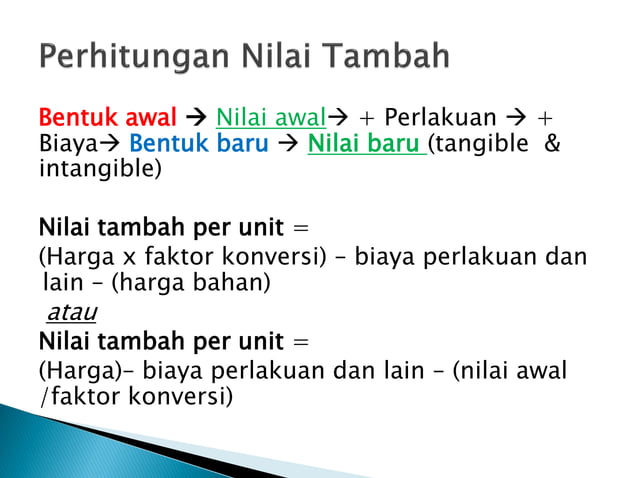 Perhitungan Nilai Tambah

Bentuk awal → Nilai awal→ + Perlakuan → + Biaya→ Bentuk baru → Nilai baru (tangible & intangible)

Nilai tambah per unit =
(Harga x faktor konversi) – biaya perlakuan dan lain – (harga bahan)
atau
Nilai tambah per unit =
(Harga)– biaya perlakuan dan lain – (nilai awal /faktor konversi)